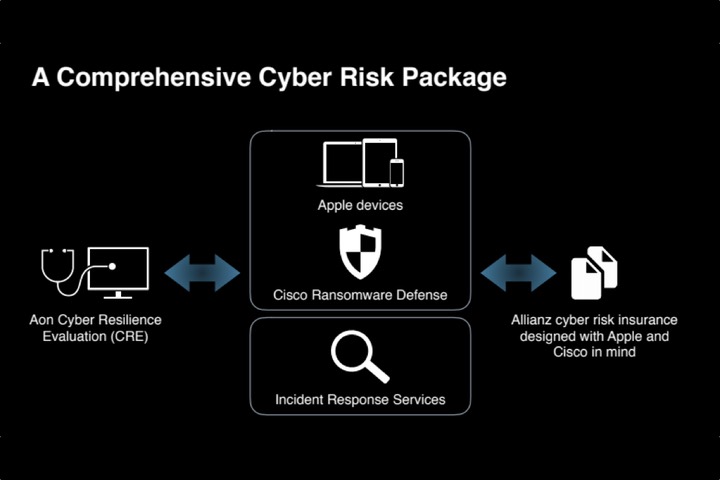 A Comprehensive Cyber Risk Package

Aon Cyber Resilience Evaluation (CRE)

Apple devices

Cisco Ransomware Defense

Incident Response Services

Allianz cyber risk insurance designed with Apple and Cisco in mind